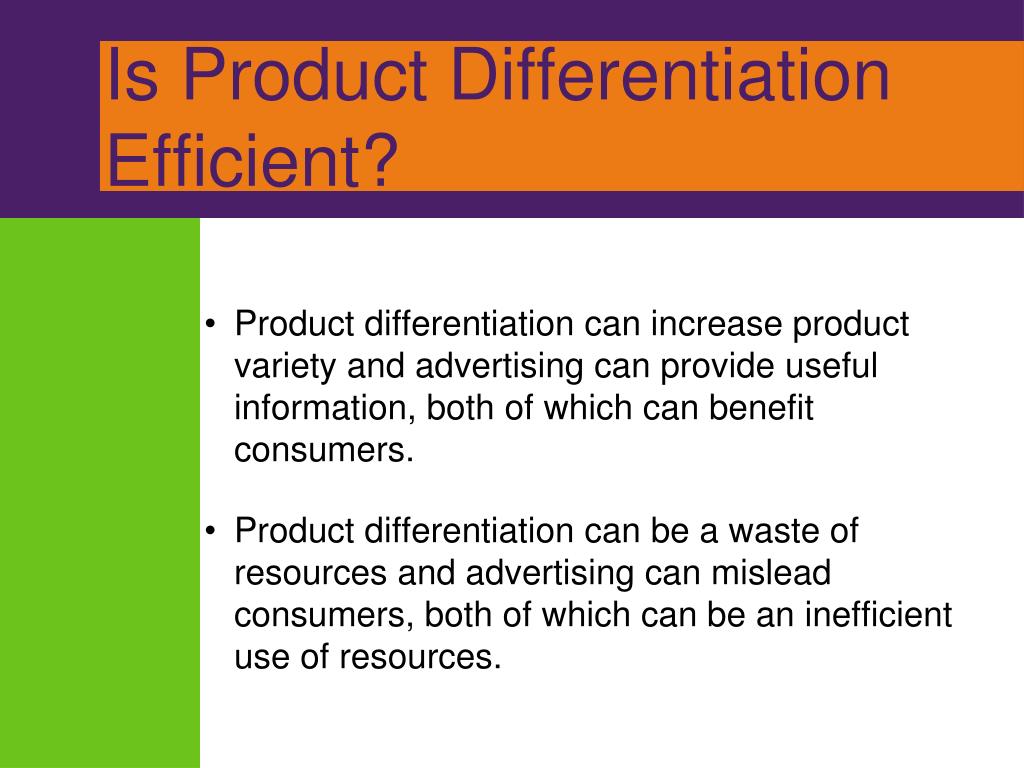 Is Product Differentiation Efficient?

• Product differentiation can increase product variety and advertising can provide useful information, both of which can benefit consumers.

• Product differentiation can be a waste of resources and advertising can mislead consumers, both of which can be an inefficient use of resources.